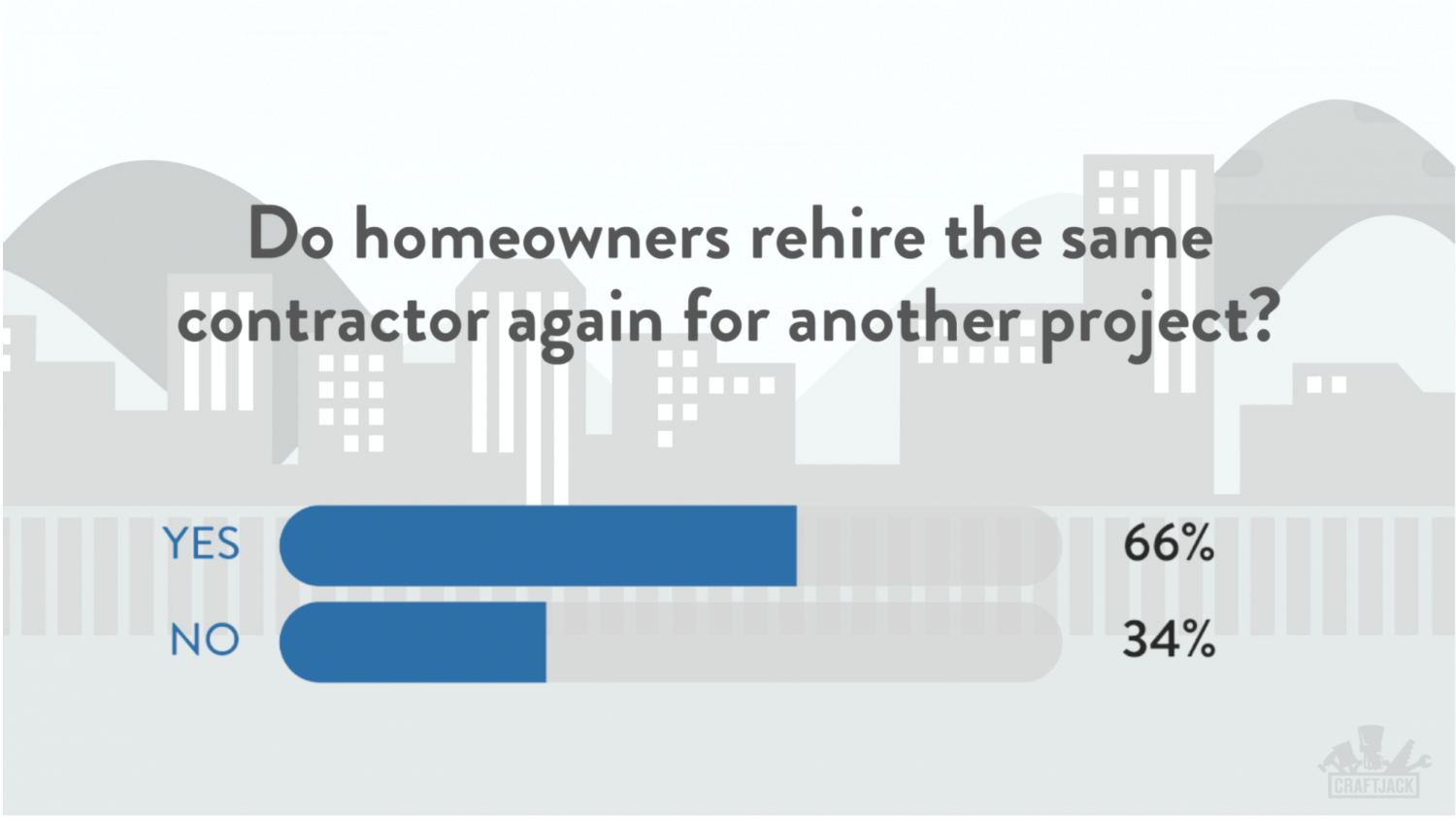 Do homeowners rehire the same contractor again for another project?

YES 66%
NO 34%

CRAFTJACK